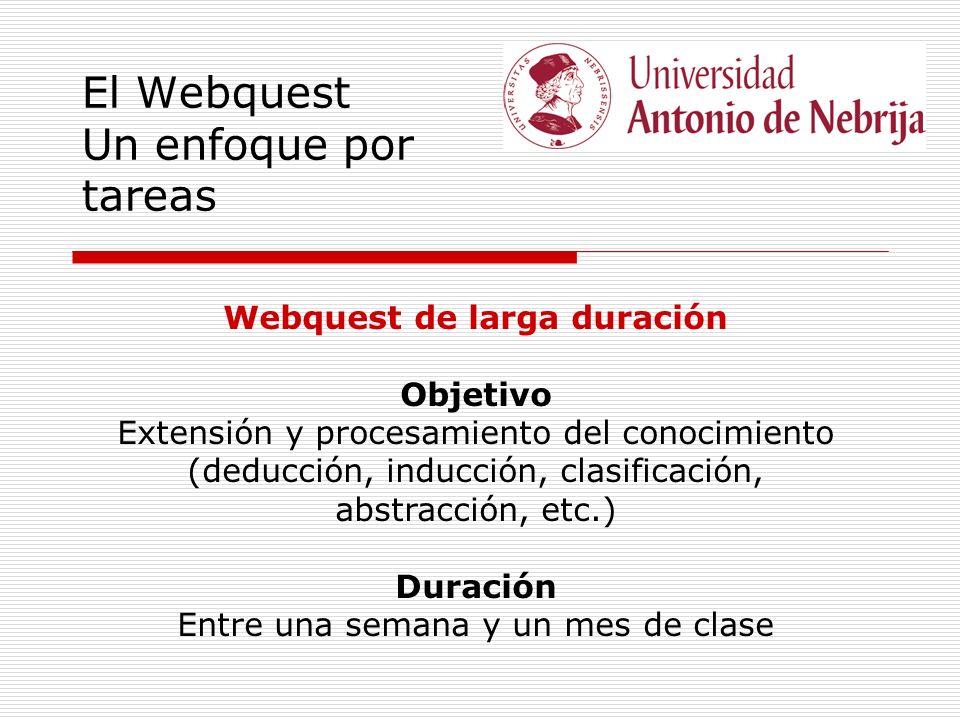 El Webquest
Un enfoque por tareas

UNIVERSITAS NEBRISSENSIS

Universidad
Antonio de Nebrija

Webquest de larga duración

Objetivo
Extensión y procesamiento del conocimiento (deducción, inducción, clasificación, abstracción, etc.)

Duración
Entre una semana y un mes de clase